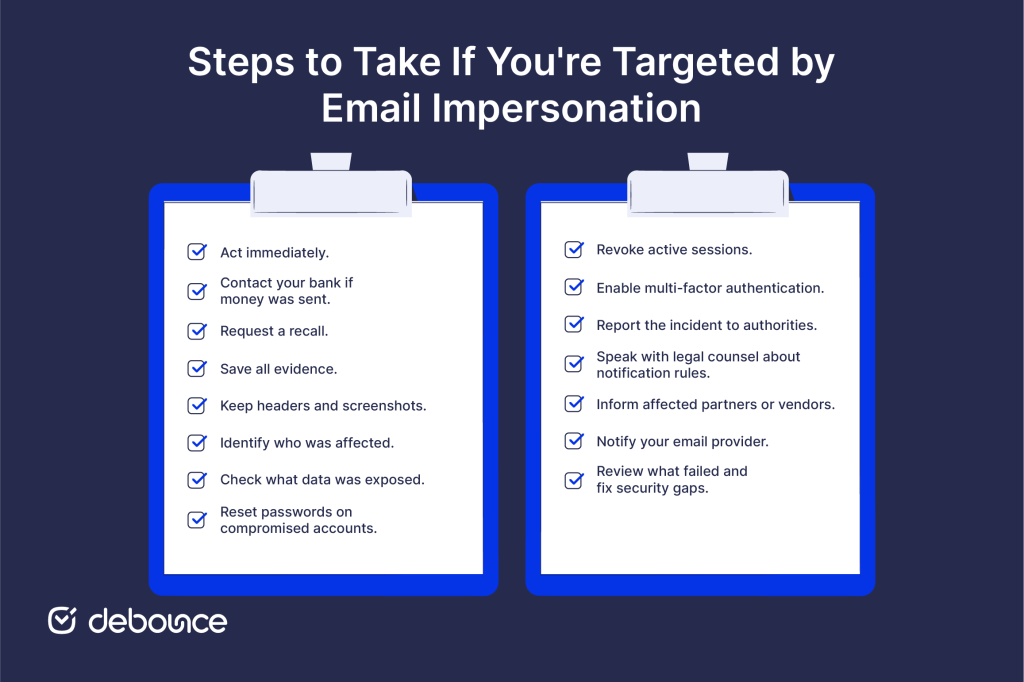 Steps to Take If You're Targeted by Email Impersonation

Act immediately.

Contact your bank if money was sent.

Request a recall.

Save all evidence.

Keep headers and screenshots.

Identify who was affected.

Check what data was exposed.

Reset passwords on compromised accounts.

Revoke active sessions.

Enable multi-factor authentication.

Report the incident to authorities.

Speak with legal counsel about notification rules.

Inform affected partners or vendors.

Notify your email provider.

Review what failed and fix security gaps.

debounce